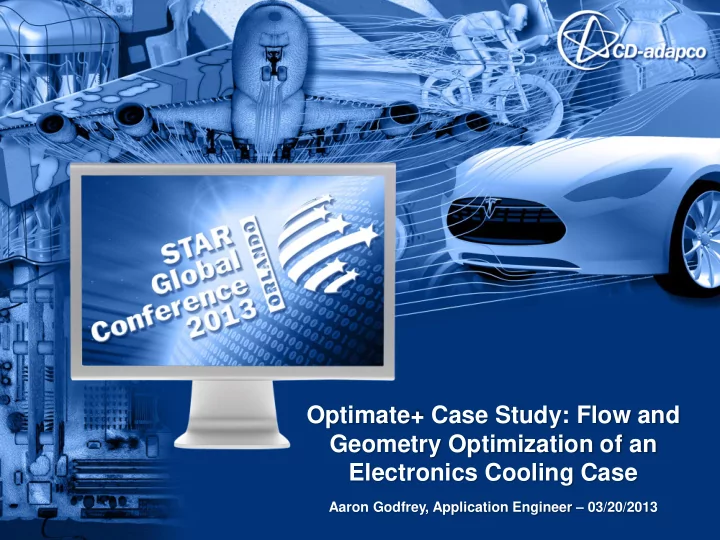 CD-adapco

STAR Global Conference 2013

ORLANDO

Optimate+ Case Study: Flow and Geometry Optimization of an Electronics Cooling Case

Aaron Godfrey, Application Engineer – 03/20/2013